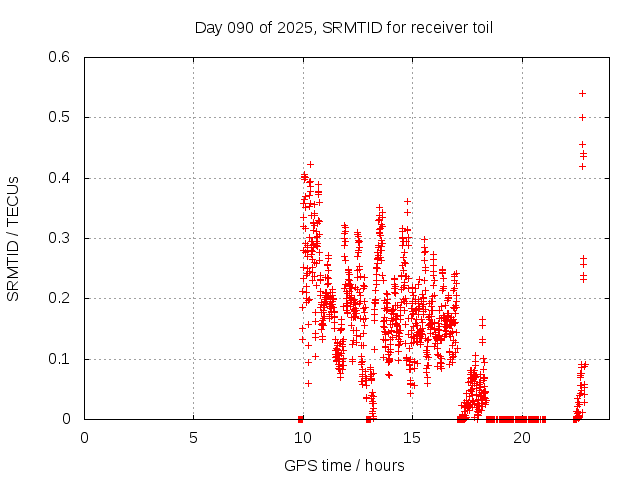 Day 090 of 2025, SRMTID for receiver toil

SRMTID / TECUs

0.6
0.5
0.4
0.3
0.2
0.1
0

0 5 10 15 20

GPS time / hours